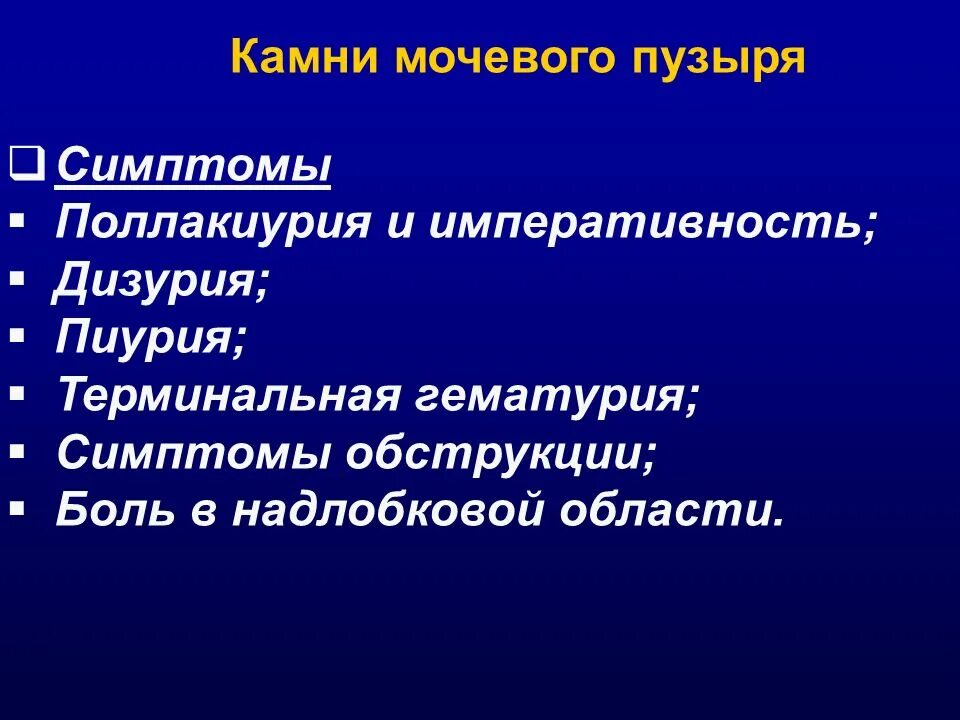 Камни мочевого пузыря

❑ Симптомы
▪ Поллакиурия и императивность;
▪ Дизурия;
▪ Пиурия;
▪ Терминальная гематурия;
▪ Симптомы обструкции;
▪ Боль в надлобковой области.